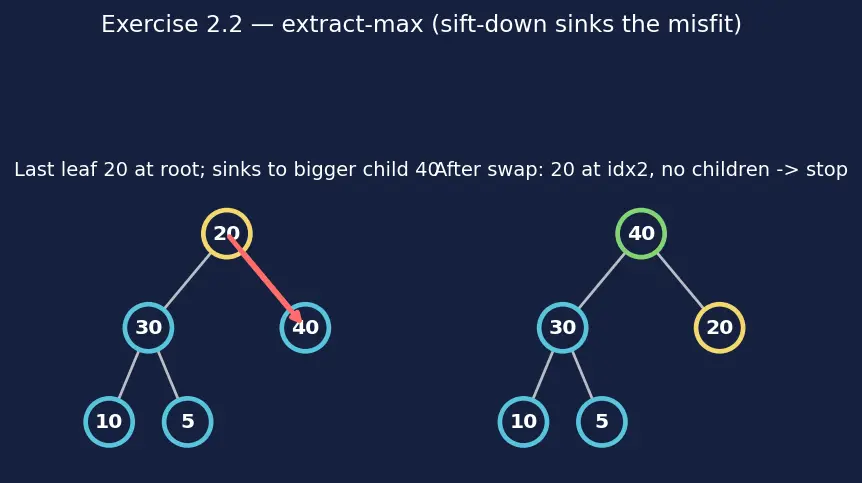 Exercise 2.2 — extract-max (sift-down sinks the misfit)

Last leaf 20 at root; sinks to bigger child 40

20

30

40

10

5

After swap: 20 at idx2, no children -> stop

40

30

20

10

5